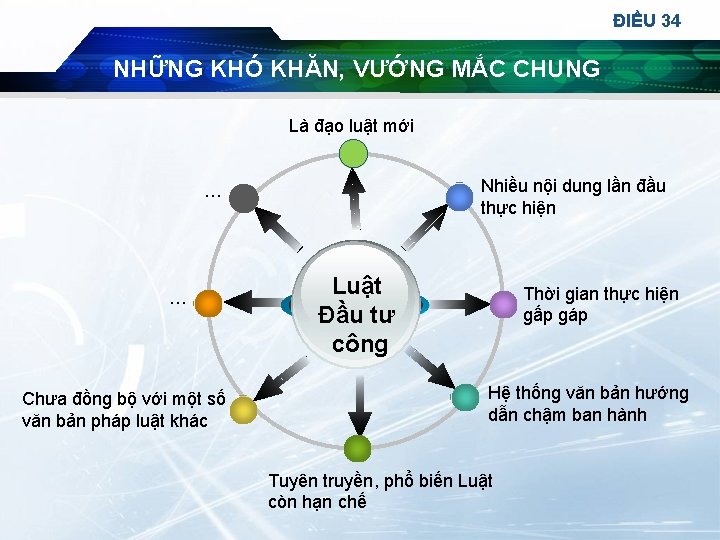 ĐIỀU 34

NHỮNG KHÓ KHĂN, VƯỚNG MẮC CHUNG

Luật Đầu tư công

Là đạo luật mới

Nhiều nội dung lần đầu thực hiện

Thời gian thực hiện gấp gáp

Hệ thống văn bản hướng dẫn chậm ban hành

Tuyên truyền, phổ biến Luật còn hạn chế

Chưa đồng bộ với một số văn bản pháp luật khác

...

...